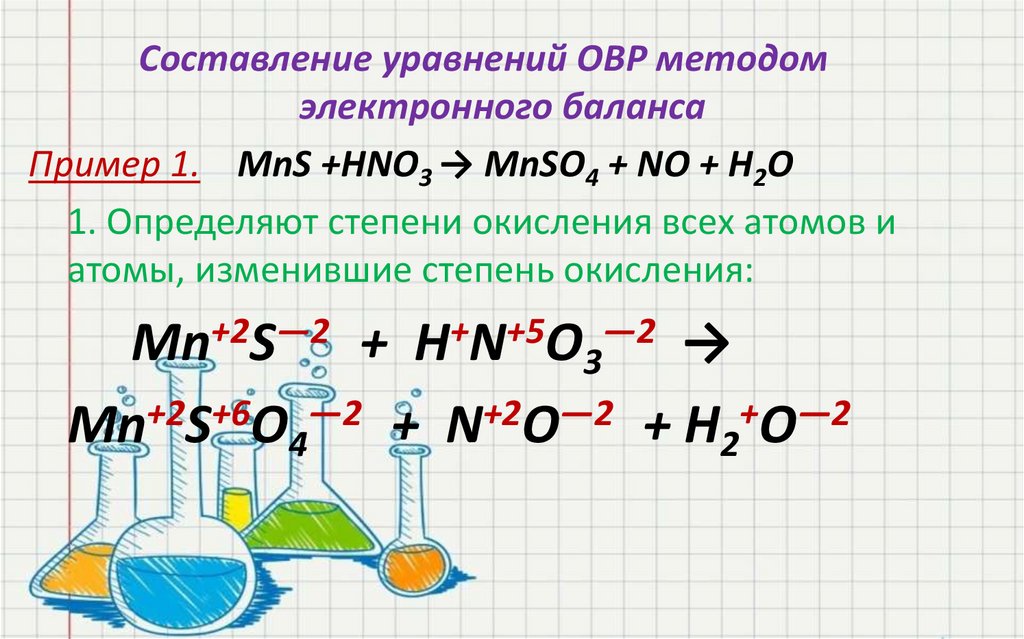 Составление уравнений ОВР методом электронного баланса

Пример 1. $MnS + HNO_3 \rightarrow MnSO_4 + NO + H_2O$

1. Определяют степени окисления всех атомов и атомы, изменившие степень окисления:

$Mn^{+2}S^{-2} + H^{+}N^{+5}O_3^{-2} \rightarrow$

$Mn^{+2}S^{+6}O_4^{-2} + N^{+2}O^{-2} + H_2^{+}O^{-2}$